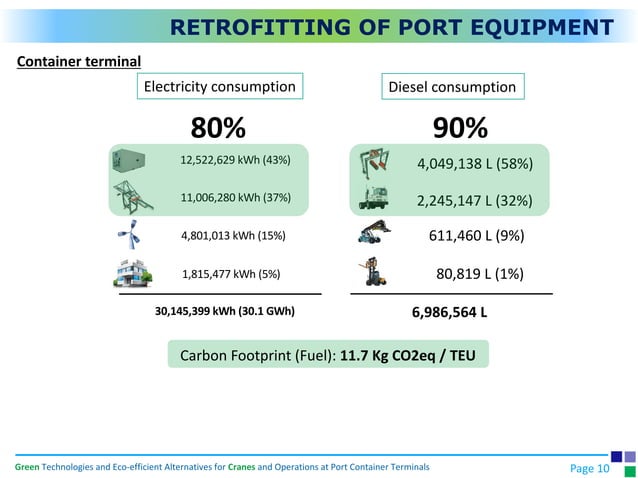 RETROFITTING OF PORT EQUIPMENT

Container terminal

Electricity consumption

80%

12,522,629 kWh (43%)

11,006,280 kWh (37%)

4,801,013 kWh (15%)

1,815,477 kWh (5%)

30,145,399 kWh (30.1 GWh)

Diesel consumption

90%

4,049,138 L (58%)

2,245,147 L (32%)

611,460 L (9%)

80,819 L (1%)

6,986,564 L

Carbon Footprint (Fuel): 11.7 Kg CO2eq / TEU

Green Technologies and Eco-efficient Alternatives for Cranes and Operations at Port Container Terminals

Page 10